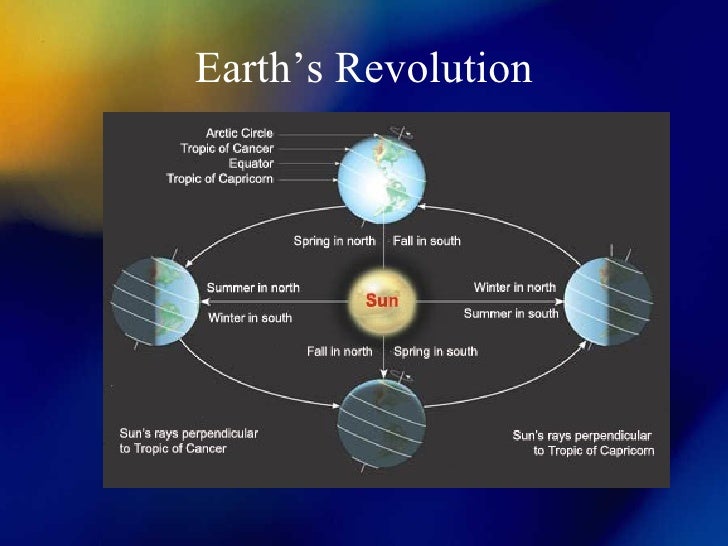 Earth's Revolution

Arctic Circle
Tropic of Cancer
Equator
Tropic of Capricorn

Spring in north
Fall in south

Summer in north
Winter in south

Sun

Winter in north
Summer in south

Fall in north
Spring in south

Sun's rays perpendicular to Tropic of Cancer

Sun's rays perpendicular to Tropic of Capricorn